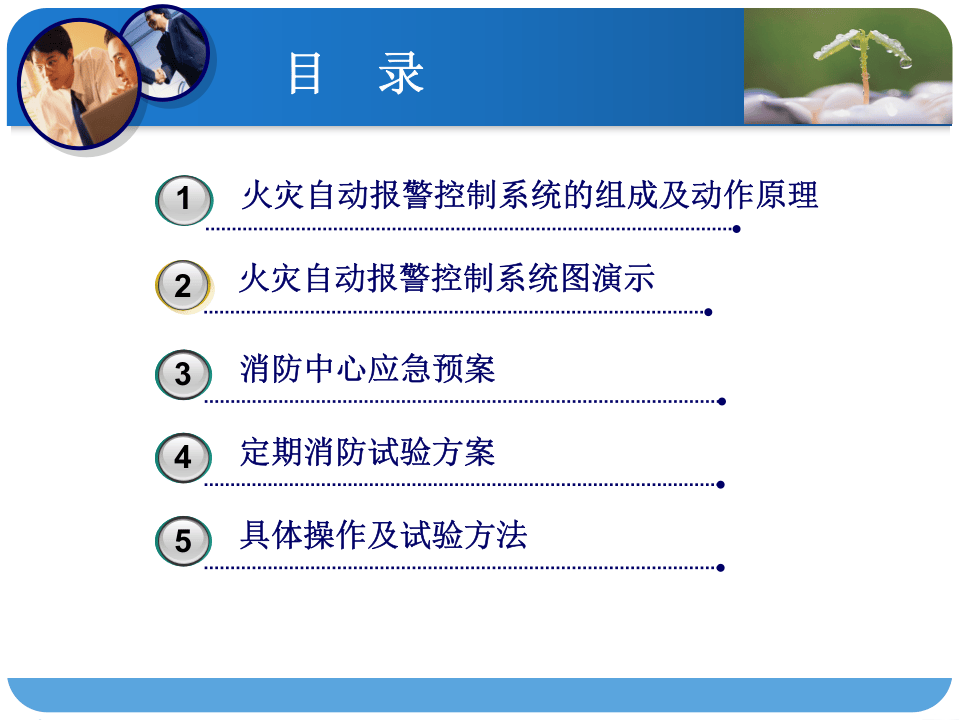 目 录

1 火灾自动报警控制系统的组成及动作原理

2 火灾自动报警控制系统图演示

3 消防中心应急预案

4 定期消防试验方案

5 具体操作及试验方法